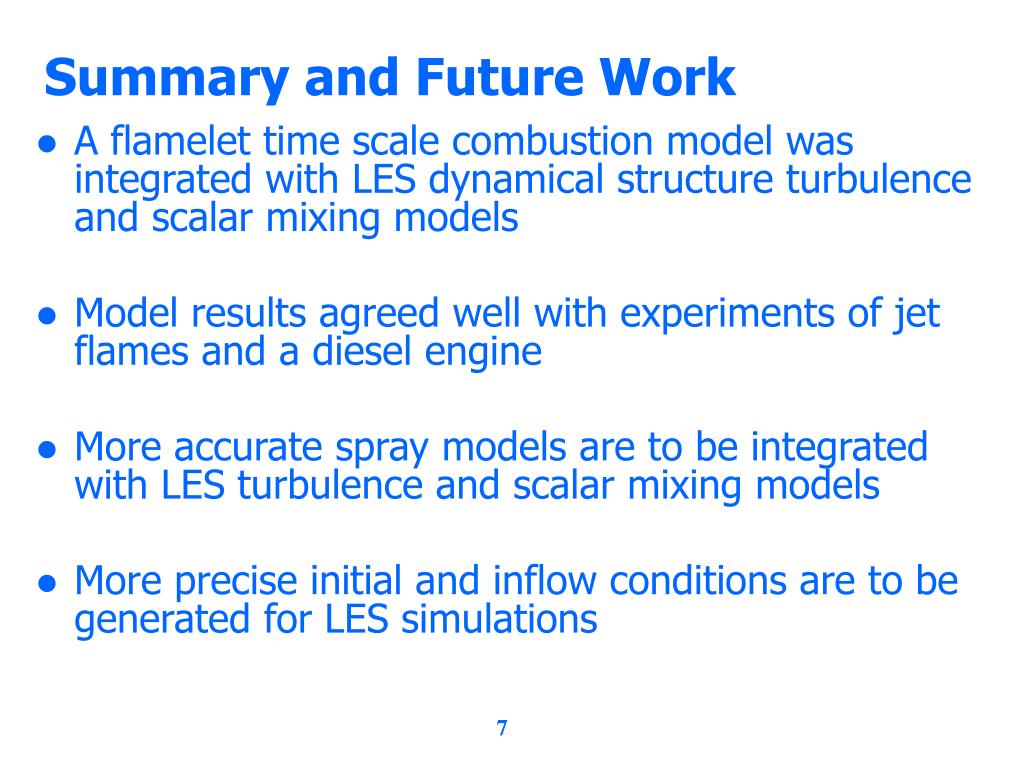 Summary and Future Work

● A flamelet time scale combustion model was integrated with LES dynamical structure turbulence and scalar mixing models

● Model results agreed well with experiments of jet flames and a diesel engine

● More accurate spray models are to be integrated with LES turbulence and scalar mixing models

● More precise initial and inflow conditions are to be generated for LES simulations

7